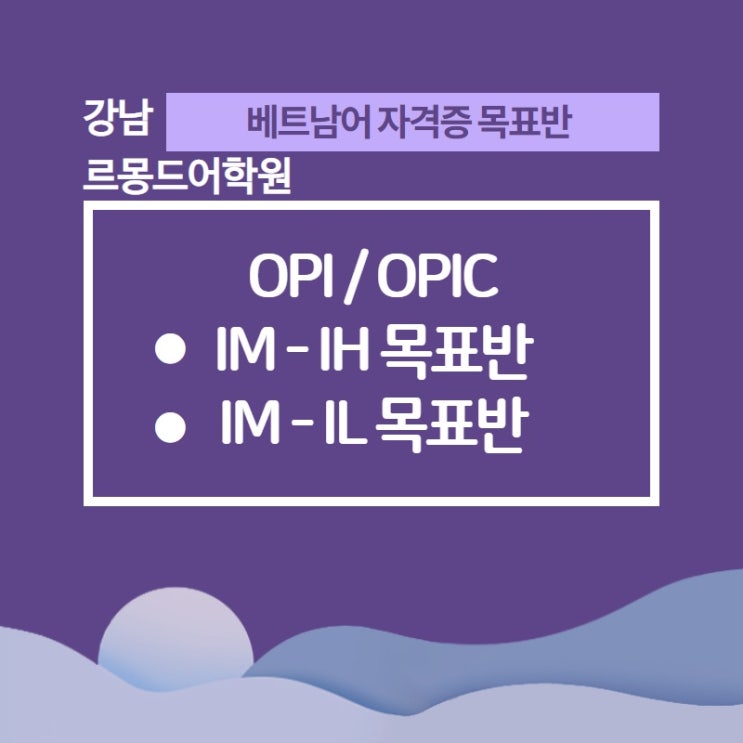 강남 베트남어 자격증 목표반
르몽드어학원

OPI / OPIC
● IM - IH 목표반
● IM - IL 목표반